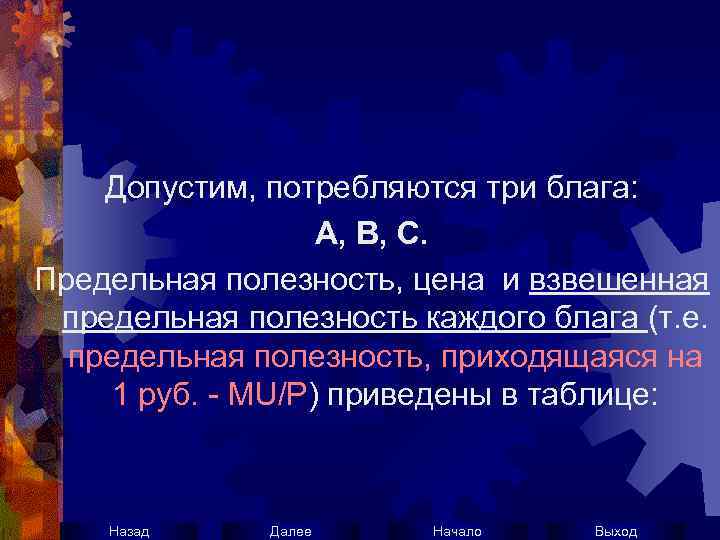 Допустим, потребляются три блага:

А, В, С.

Предельная полезность, цена и взвешенная предельная полезность каждого блага (т.е. предельная полезность, приходящаяся на 1 руб. - MU/P) приведены в таблице:

Назад Далее Начало Выход